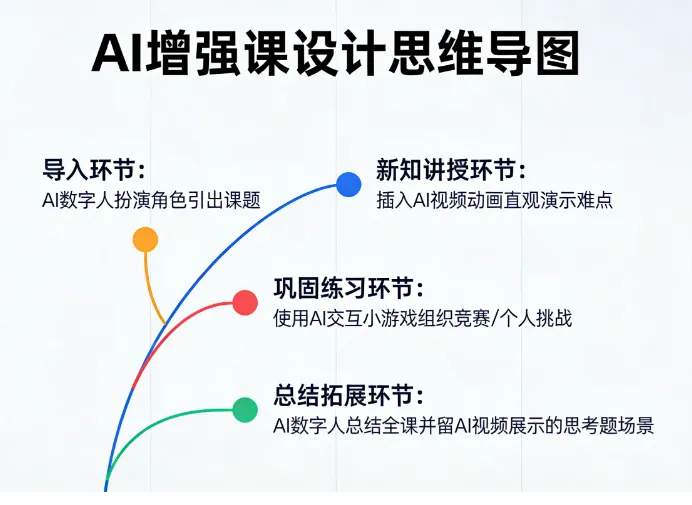 AI增强课设计思维导图

导入环节:
AI数字人扮演角色引出课题

新知讲授环节:
插入AI视频动画直观演示难点

巩固练习环节:
使用AI交互小游戏组织竞赛/个人挑战

总结拓展环节:
AI数字人总结全课并留AI视频展示的思考题场景